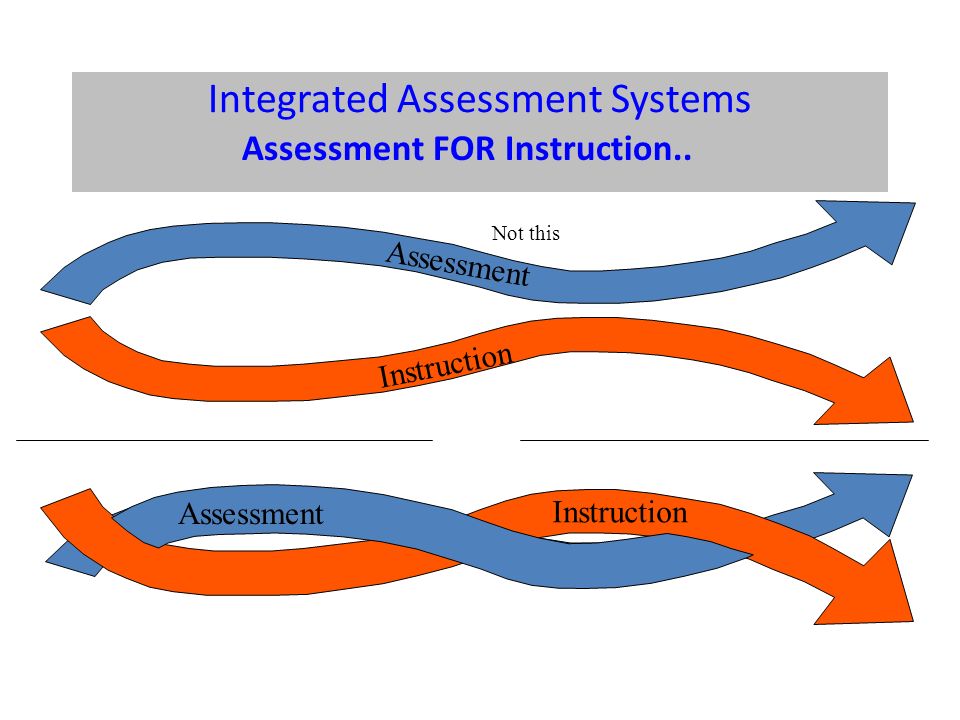 Integrated Assessment Systems
Assessment FOR Instruction..

Not this

Assessment

Instruction

Assessment

Instruction